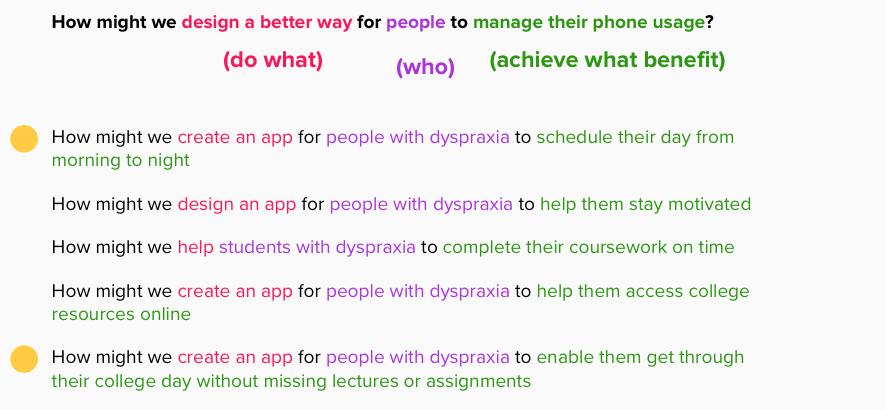 How might we design a better way for people to manage their phone usage?

(do what) (who) (achieve what benefit)

How might we create an app for people with dyspraxia to schedule their day from morning to night

How might we design an app for people with dyspraxia to help them stay motivated

How might we help students with dyspraxia to complete their coursework on time

How might we create an app for people with dyspraxia to help them access college resources online

How might we create an app for people with dyspraxia to enable them get through their college day without missing lectures or assignments